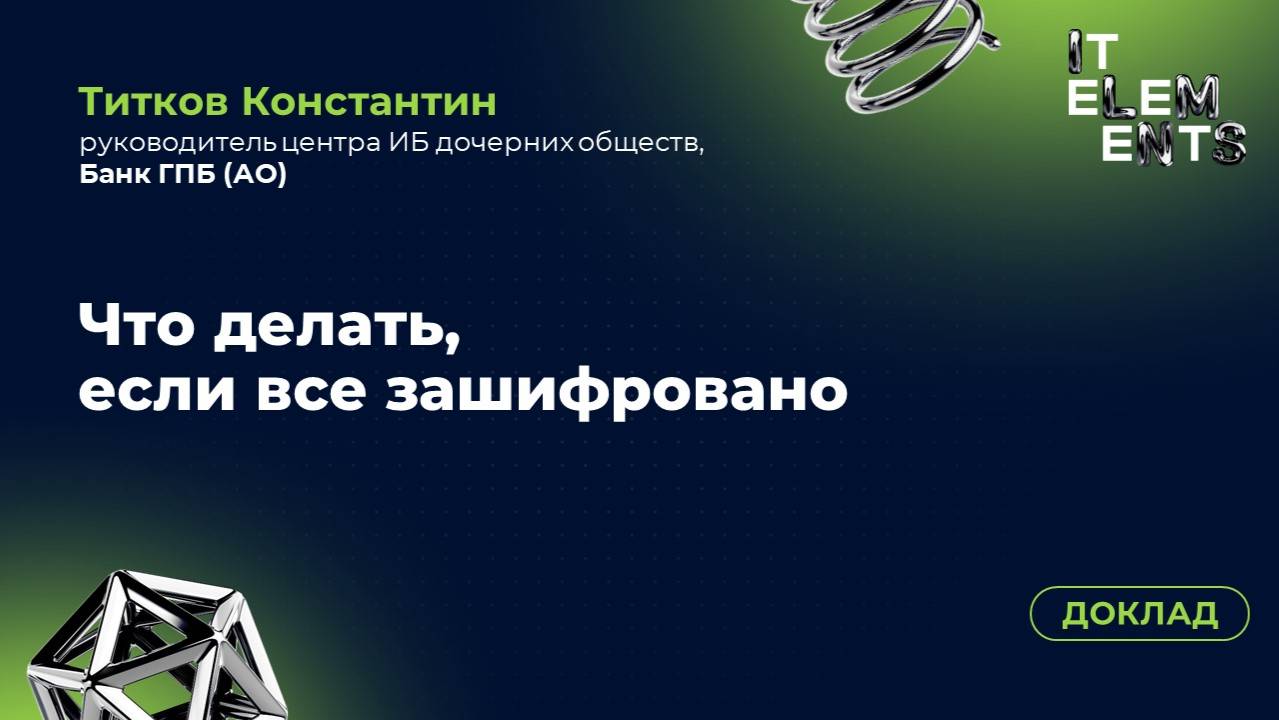 Титков Константин
руководитель центра ИБ дочерних обществ,
Банк ГПБ (АО)

IT
ELEM
ENTS

Что делать,
если все зашифровано

ДОКЛАД